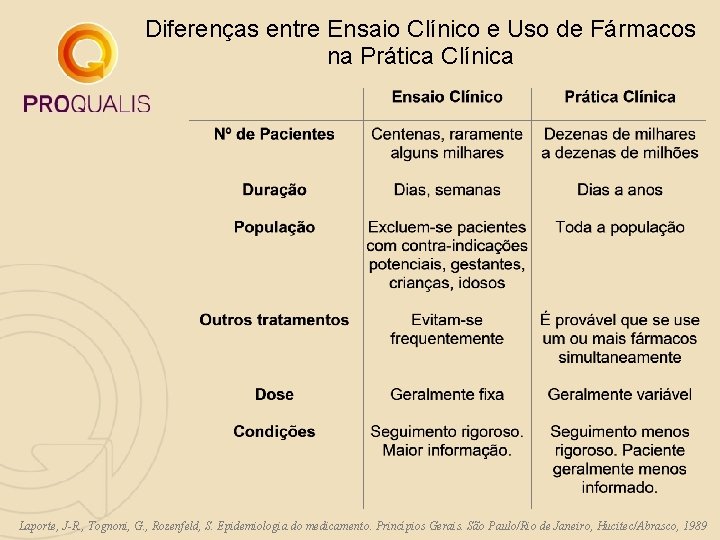 PROQUALIS

Diferenças entre Ensaio Clínico e Uso de Fármacos na Prática Clínica

| | Ensaio Clínico | Prática Clínica |
|---|---|---|
| Nº de Pacientes | Centenas, raramente alguns milhares | Dezenas de milhares a dezenas de milhões |
| Duração | Dias, semanas | Dias a anos |
| População | Excluem-se pacientes com contra-indicações potenciais, gestantes, crianças, idosos | Toda a população |
| Outros tratamentos | Evitam-se frequentemente | É provável que se use um ou mais fármacos simultaneamente |
| Dose | Geralmente fixa | Geralmente variável |
| Condições | Seguimento rigoroso. Maior informação. | Seguimento menos rigoroso. Paciente geralmente menos informado. |

Laporte, J-R., Tognoni, G., Rozenfeld, S. Epidemiologia do medicamento. Princípios Gerais. São Paulo/Rio de Janeiro, Hucitec/Abrasco, 1989